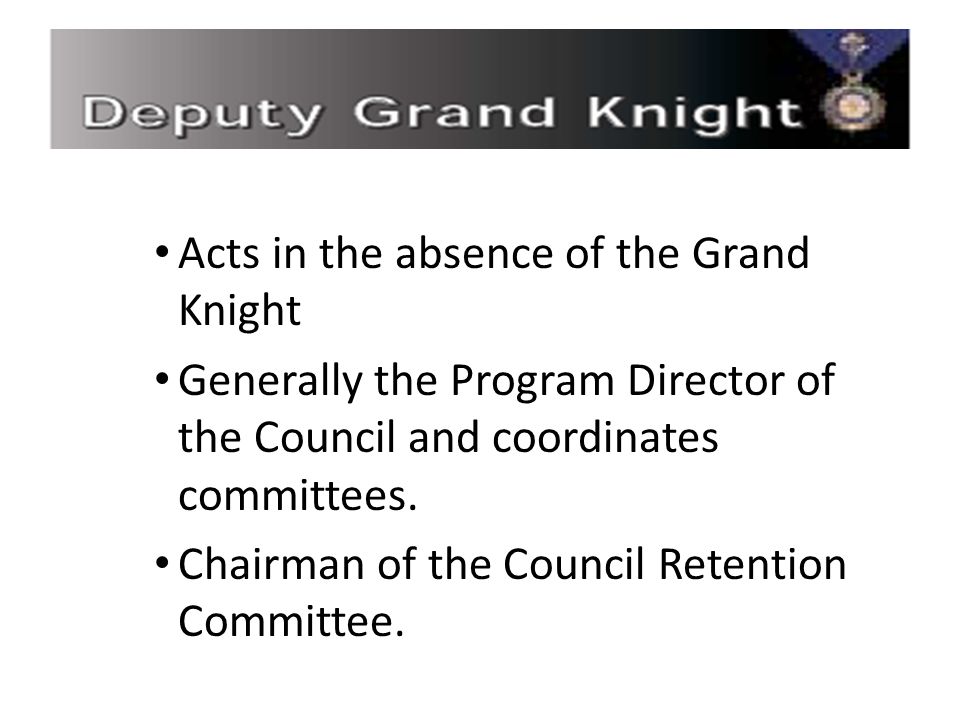 Deputy Grand Knight

• Acts in the absence of the Grand Knight
• Generally the Program Director of the Council and coordinates committees.
• Chairman of the Council Retention Committee.